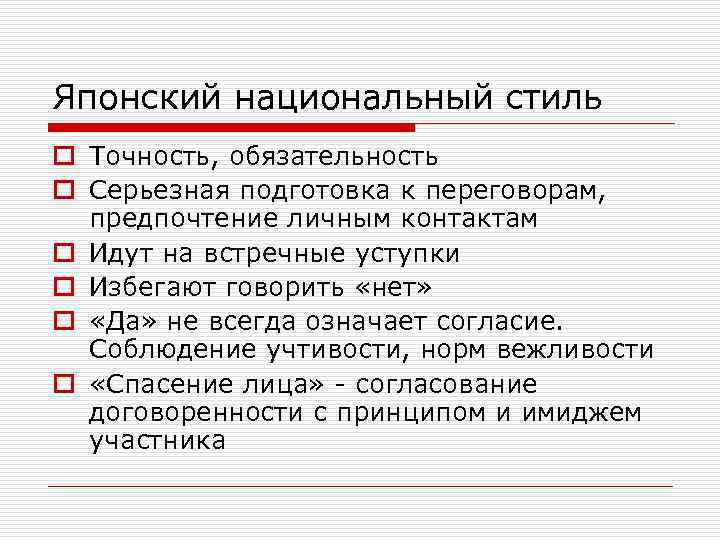 Японский национальный стиль

Точность, обязательность

Серьезная подготовка к переговорам, предпочтение личным контактам

Идут на встречные уступки

Избегают говорить «нет»

«Да» не всегда означает согласие. Соблюдение учтивости, норм вежливости

«Спасение лица» - согласование договоренности с принципом и имиджем участника